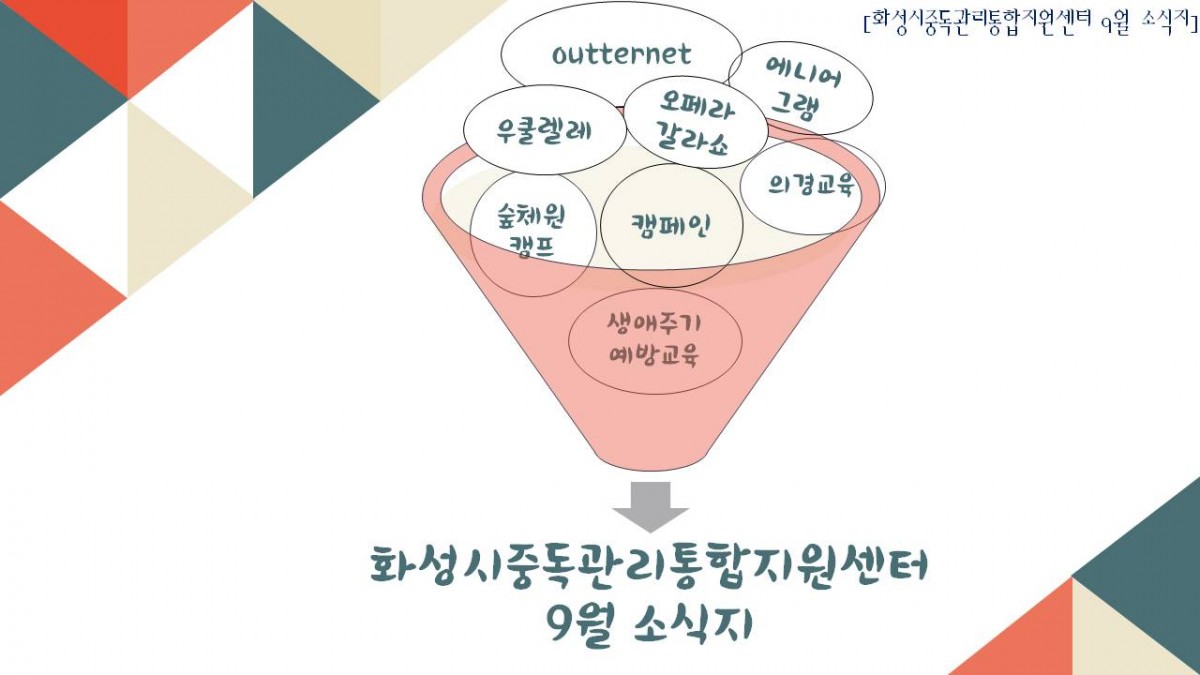 [화성시중독관리통합지원센터 9월 소식지]

outternet

에니어 그램

우쿨렐레

오페라 갈라쇼

의경교육

숲체원 캠프

캠페인

생애주기 예방교육

화성시중독관리통합지원센터
9월 소식지